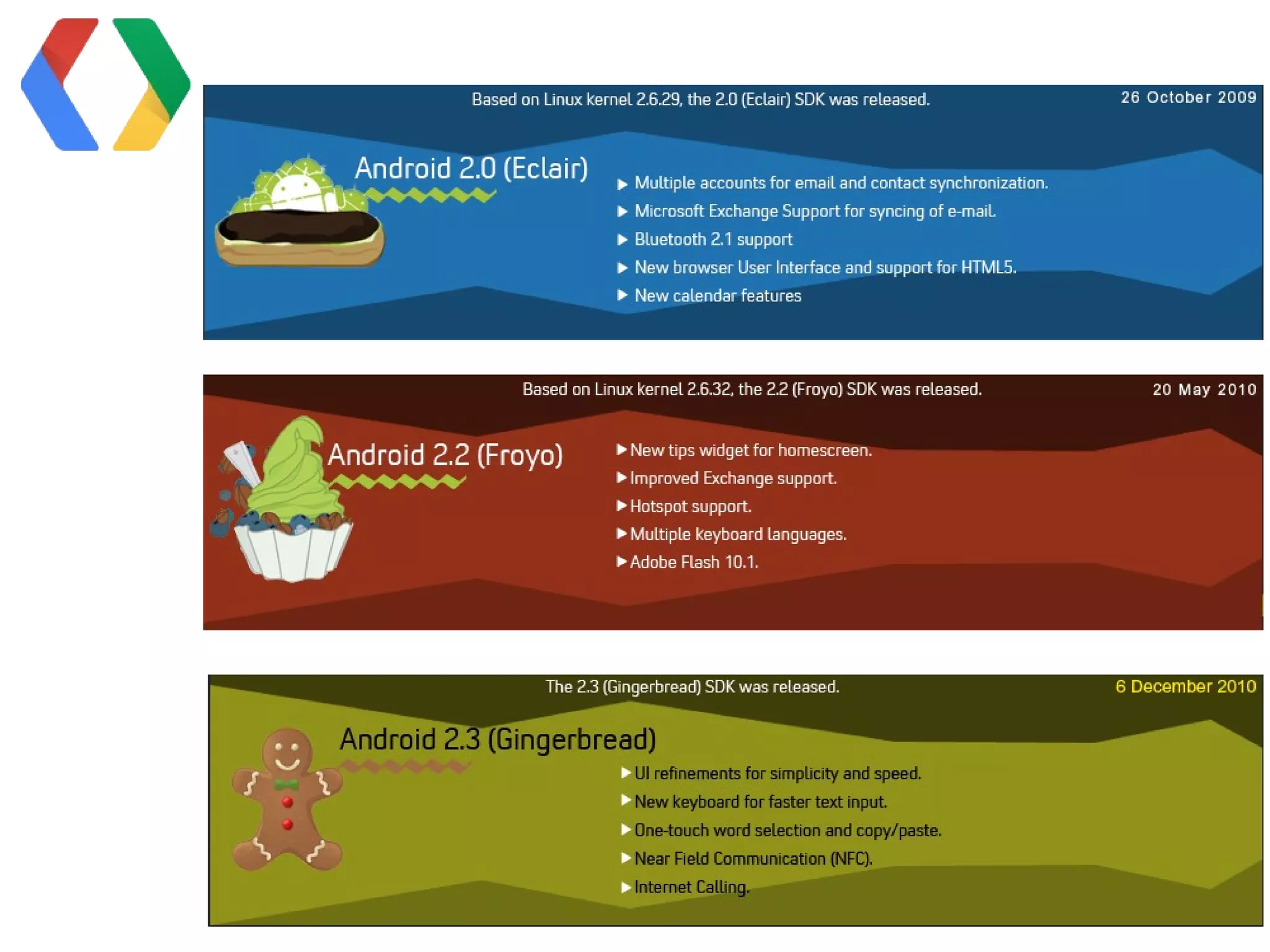 Based on Linux kernel 2.6.29, the 2.0 (Eclair) SDK was released.

26 October 2009

Android 2.0 (Eclair)

▶ Multiple accounts for email and contact synchronization.
▶ Microsoft Exchange Support for syncing of e-mail.
▶ Bluetooth 2.1 support
▶ New browser User Interface and support for HTML5.
▶ New calendar features

Based on Linux kernel 2.6.32, the 2.2 (Froyo) SDK was released.

20 May 2010

Android 2.2 (Froyo)

▶ New tips widget for homescreen.
▶ Improved Exchange support.
▶ Hotspot support.
▶ Multiple keyboard languages.
▶ Adobe Flash 10.1.

The 2.3 (Gingerbread) SDK was released.

6 December 2010

Android 2.3 (Gingerbread)

▶ UI refinements for simplicity and speed.
▶ New keyboard for faster text input.
▶ One-touch word selection and copy/paste.
▶ Near Field Communication (NFC).
▶ Internet Calling.